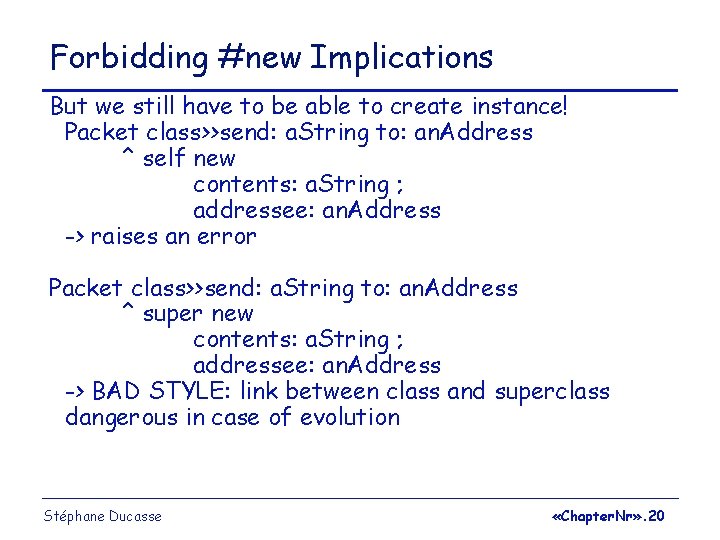 Forbidding #new Implications

But we still have to be able to create instance!
Packet class>>send: aString to: anAddress
^ self new
contents: aString ;
addressee: anAddress
-> raises an error

Packet class>>send: aString to: anAddress
^ super new
contents: aString ;
addressee: anAddress
-> BAD STYLE: link between class and superclass dangerous in case of evolution

Stéphane Ducasse

«ChapterNr».20